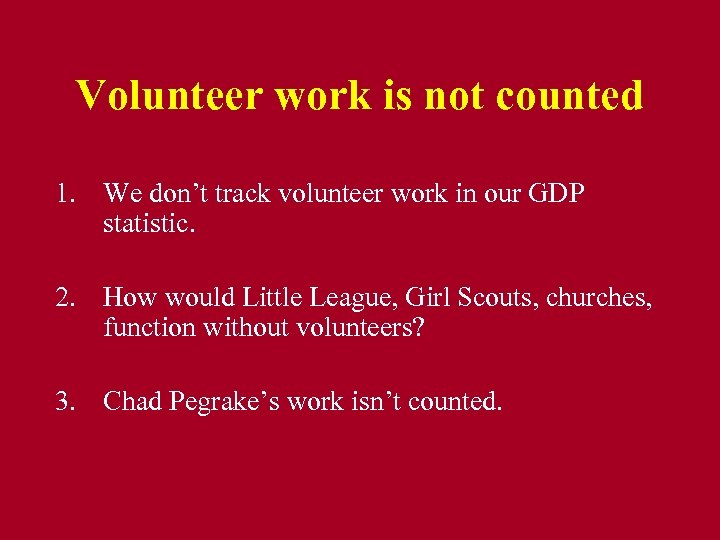 Volunteer work is not counted

1. We don’t track volunteer work in our GDP statistic.

2. How would Little League, Girl Scouts, churches, function without volunteers?

3. Chad Pegrake’s work isn’t counted.